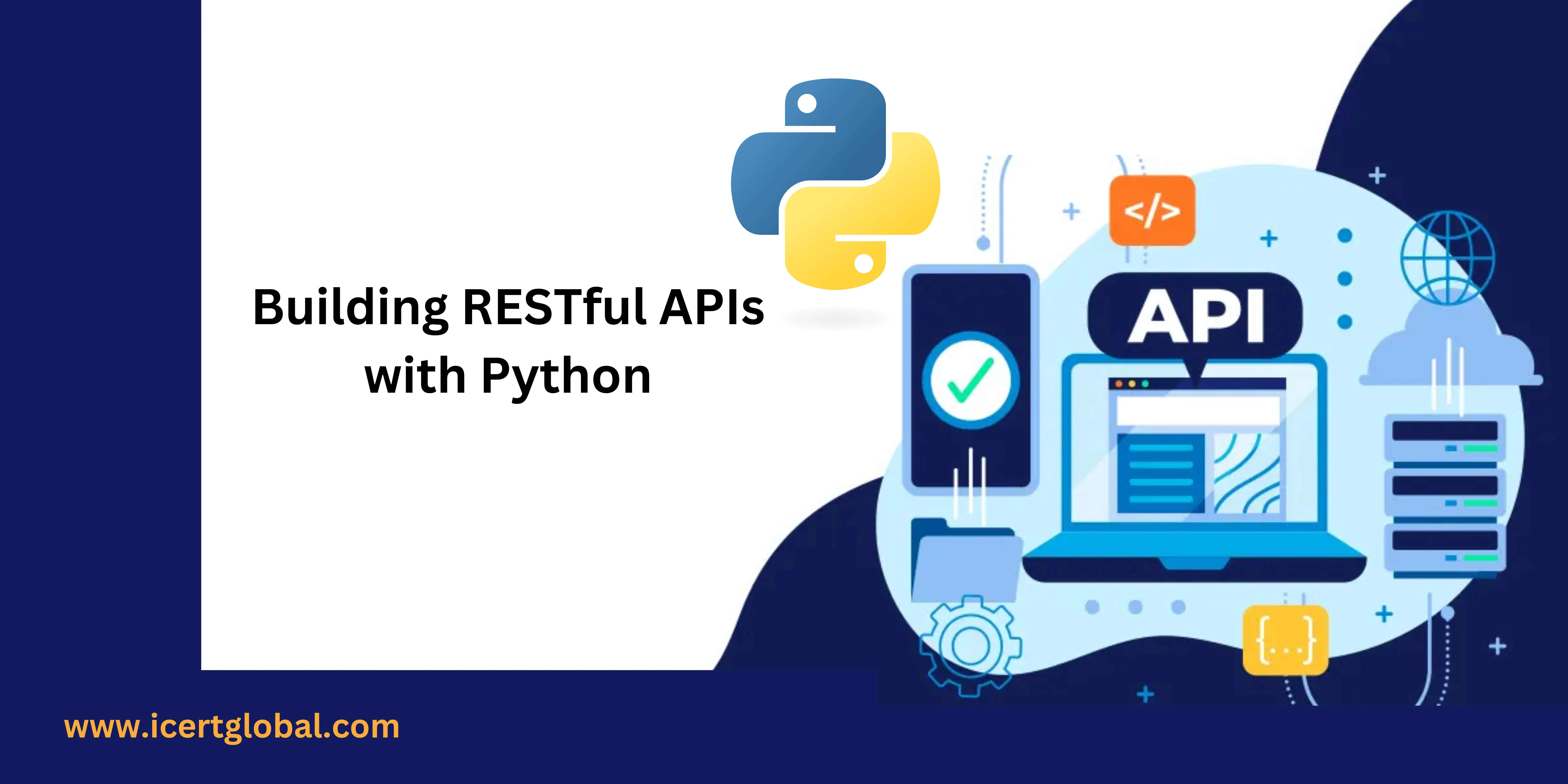 Building RESTful APIs with Python

</>

API

{...}

www.icertglobal.com